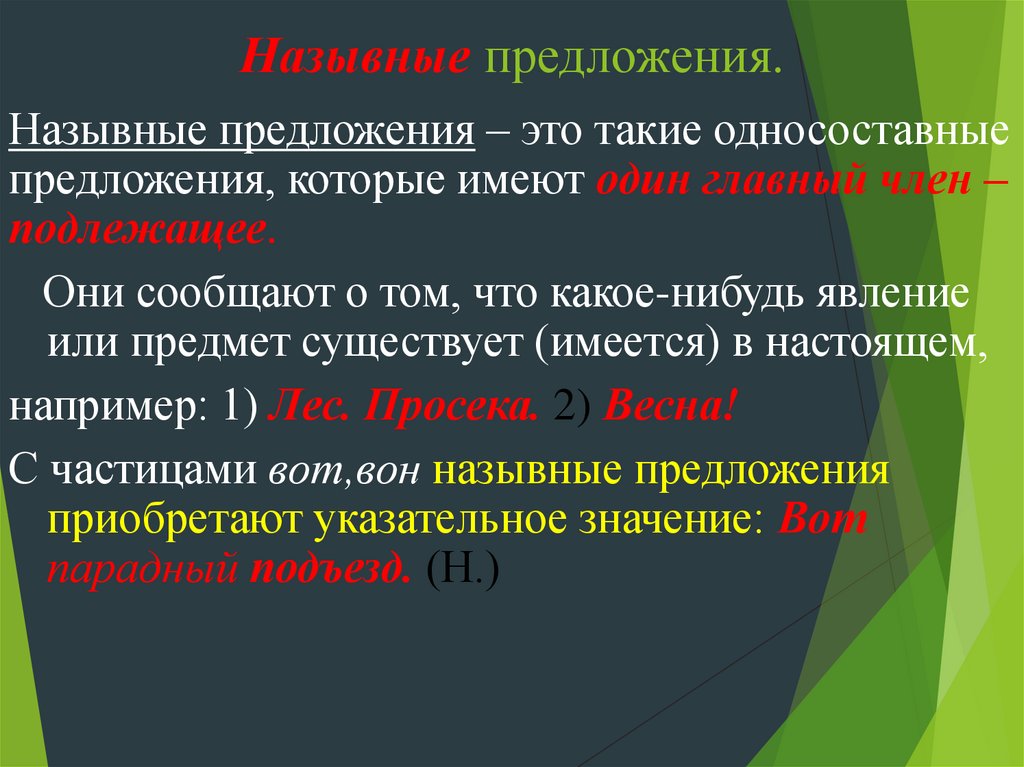 Назывные предложения.

Назывные предложения – это такие односоставные предложения, которые имеют один главный член – подлежащее.

Они сообщают о том, что какое-нибудь явление или предмет существует (имеется) в настоящем,

например: 1) Лес. Просека. 2) Весна!

С частицами вот,вон назывные предложения приобретают указательное значение: Вот парадный подъезд. (Н.)